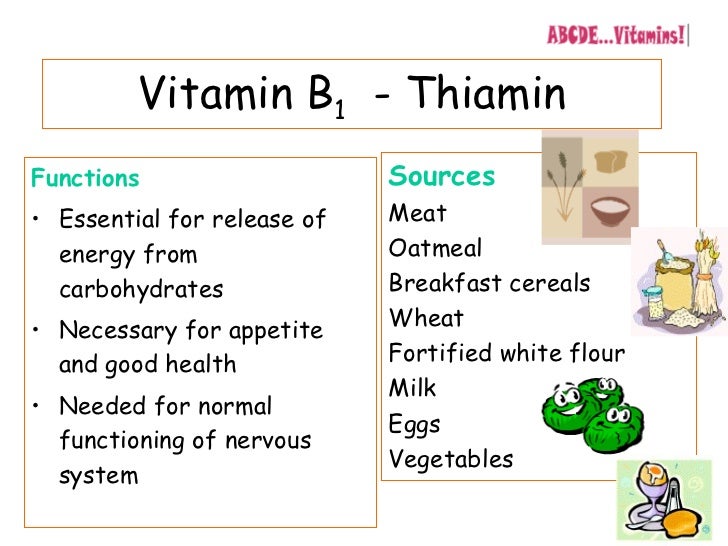 ABCDE...Vitamins!

Vitamin $B_1$ - Thiamin

Functions

• Essential for release of energy from carbohydrates

• Necessary for appetite and good health

• Needed for normal functioning of nervous system

Sources

Meat
Oatmeal
Breakfast cereals
Wheat
Fortified white flour
Milk
Eggs
Vegetables